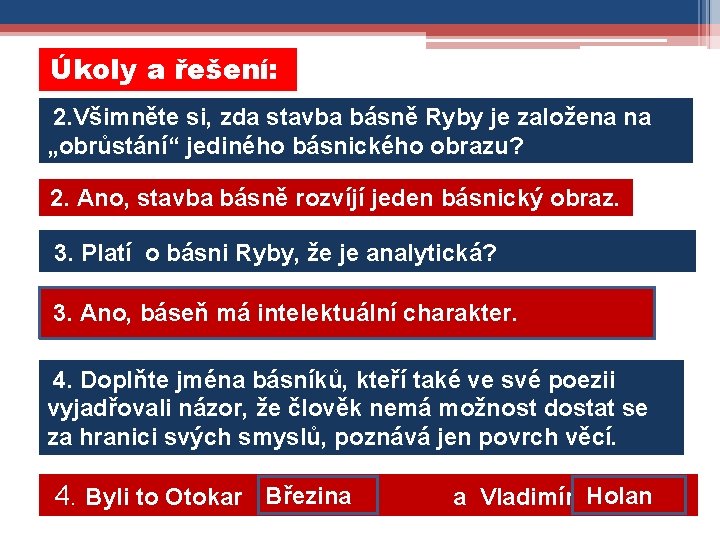 Úkoly a řešení:

2.Všimněte si, zda stavba básně Ryby je založena na „obrůstání“ jediného básnického obrazu?

2. Ano, stavba básně rozvíjí jeden básnický obraz.

3. Platí o básni Ryby, že je analytická?

3. Ano, báseň má intelektuální charakter.

4. Doplňte jména básníků, kteří také ve své poezii vyjadřovali názor, že člověk nemá možnost dostat se za hranici svých smyslů, poznává jen povrch věcí.

4. Byli to Otokar Březina a Vladimír Holan